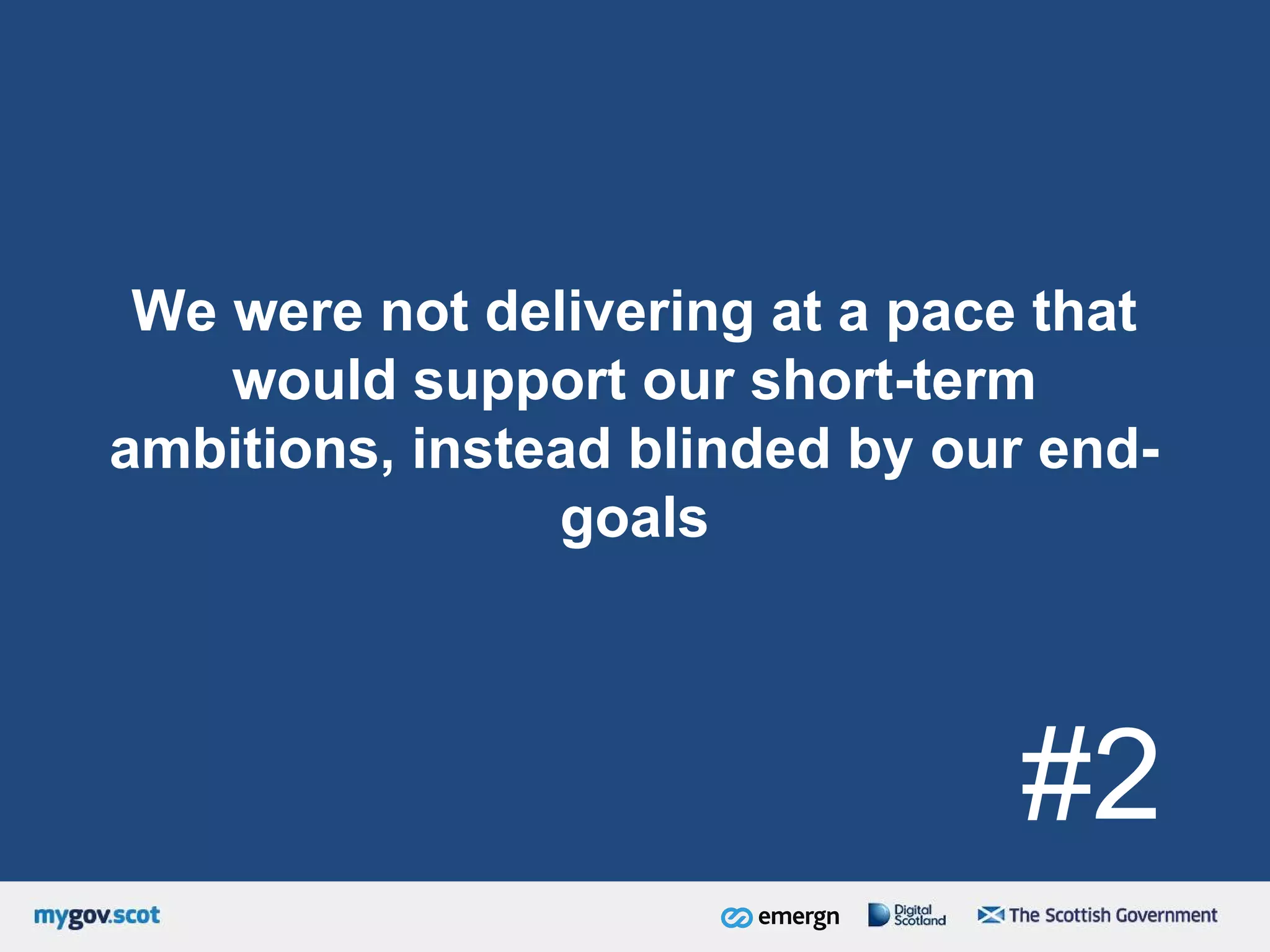 We were not delivering at a pace that would support our short-term ambitions, instead blinded by our end-goals

#2

mygov.scot

emergn

Digital Scotland

The Scottish Government